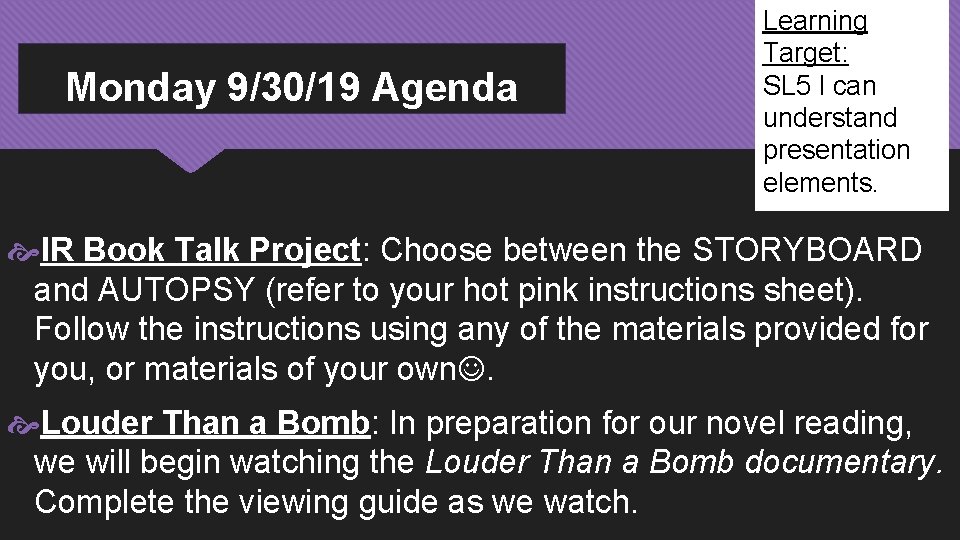 Monday 9/30/19 Agenda

Learning Target:
SL5 I can understand presentation elements.

IR Book Talk Project: Choose between the STORYBOARD and AUTOPSY (refer to your hot pink instructions sheet). Follow the instructions using any of the materials provided for you, or materials of your own☺.

Louder Than a Bomb: In preparation for our novel reading, we will begin watching the Louder Than a Bomb documentary. Complete the viewing guide as we watch.